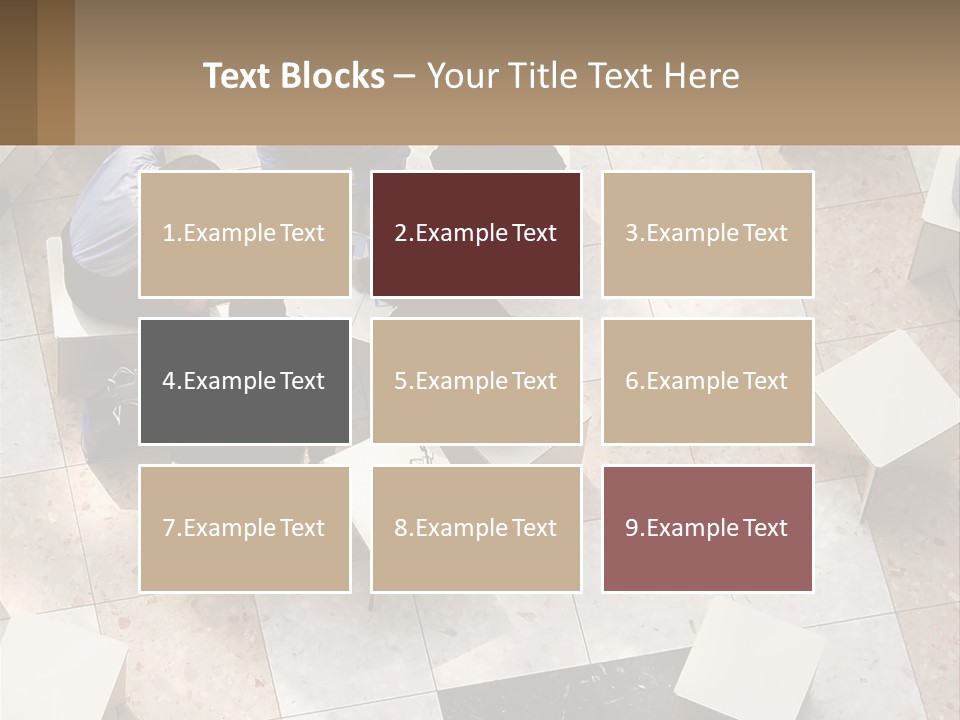 Text Blocks – Your Title Text Here

1.Example Text

2.Example Text

3.Example Text

4.Example Text

5.Example Text

6.Example Text

7.Example Text

8.Example Text

9.Example Text